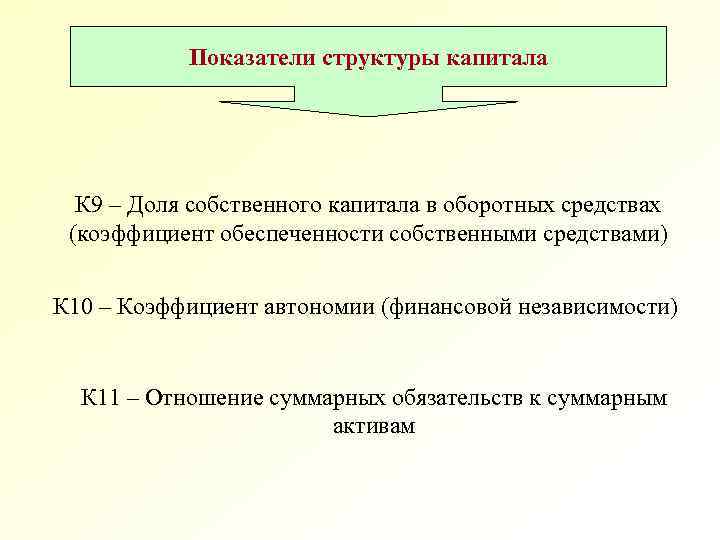 Показатели структуры капитала

К9 – Доля собственного капитала в оборотных средствах (коэффициент обеспеченности собственными средствами)

К10 – Коэффициент автономии (финансовой независимости)

К11 – Отношение суммарных обязательств к суммарным активам